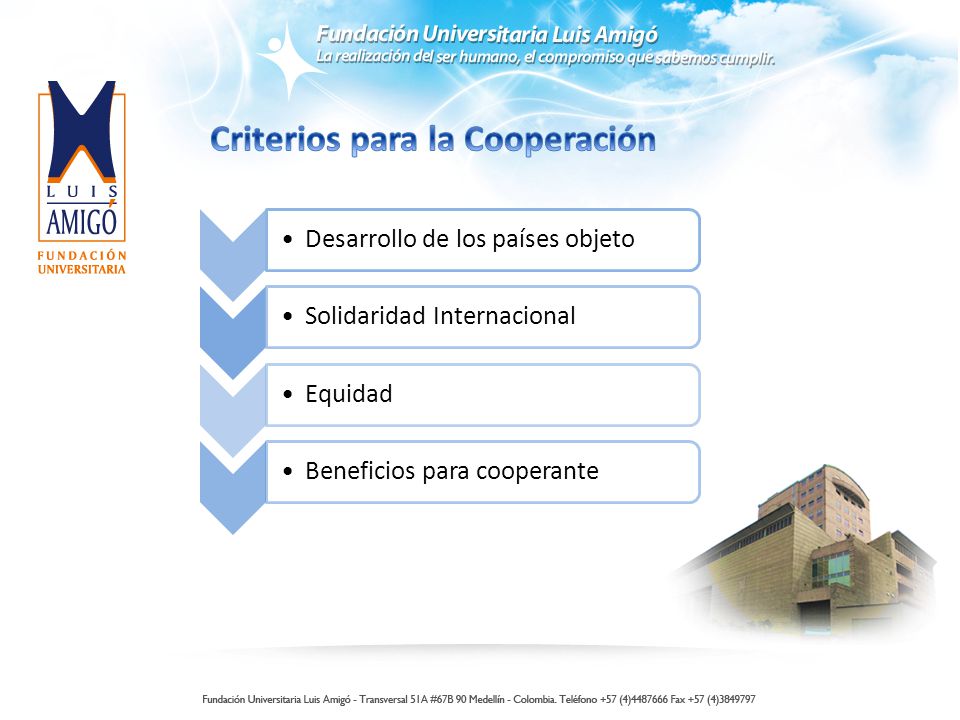 Fundación Universitaria Luis Amigó
La realización del ser humano, el compromiso que sabemos cumplir.

LUIS AMIGÓ
FUNDACIÓN UNIVERSITARIA

Criterios para la Cooperación

• Desarrollo de los países objeto

• Solidaridad Internacional

• Equidad

• Beneficios para cooperante

Fundación Universitaria Luis Amigó - Transversal 51A #67B 90 Medellín - Colombia. Teléfono +57 (4)4487666 Fax +57 (4)3849797